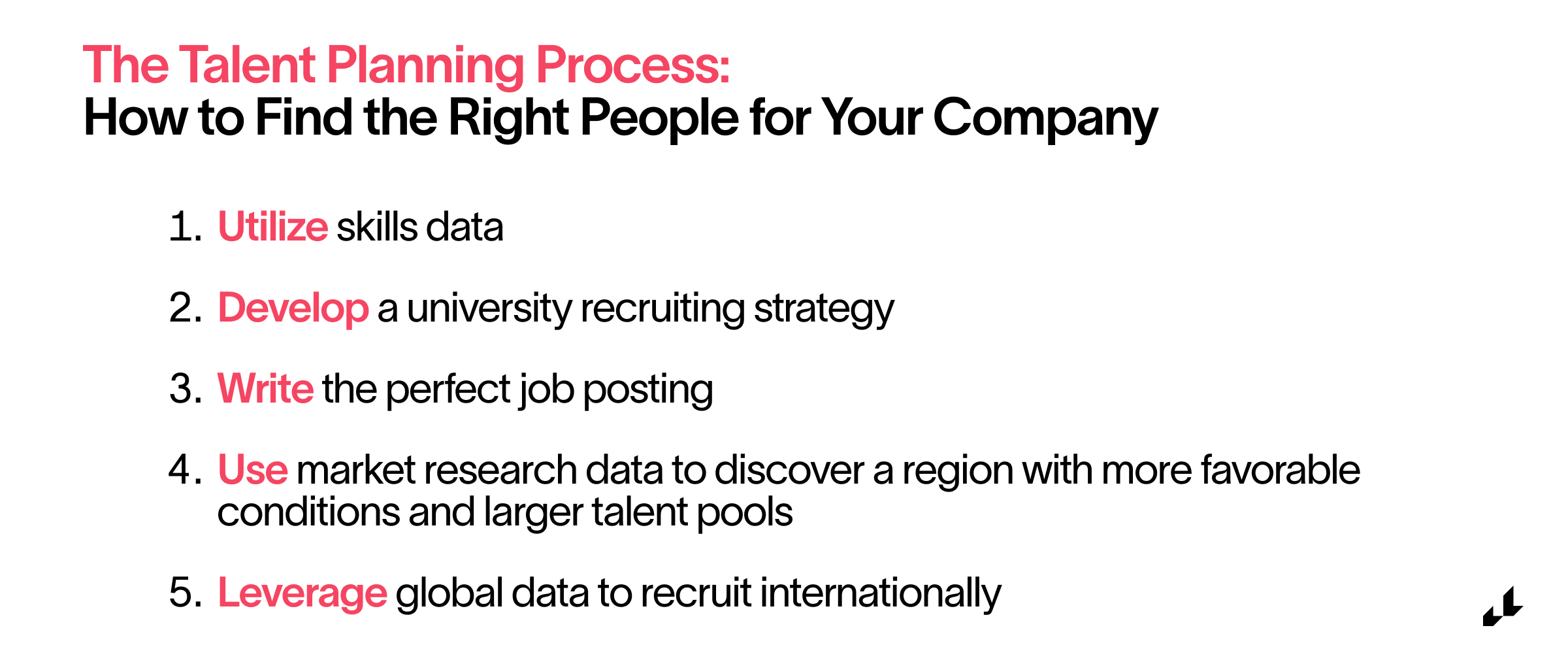 The Talent Planning Process:
How to Find the Right People for Your Company

1. Utilize skills data

2. Develop a university recruiting strategy

3. Write the perfect job posting

4. Use market research data to discover a region with more favorable conditions and larger talent pools

5. Leverage global data to recruit internationally